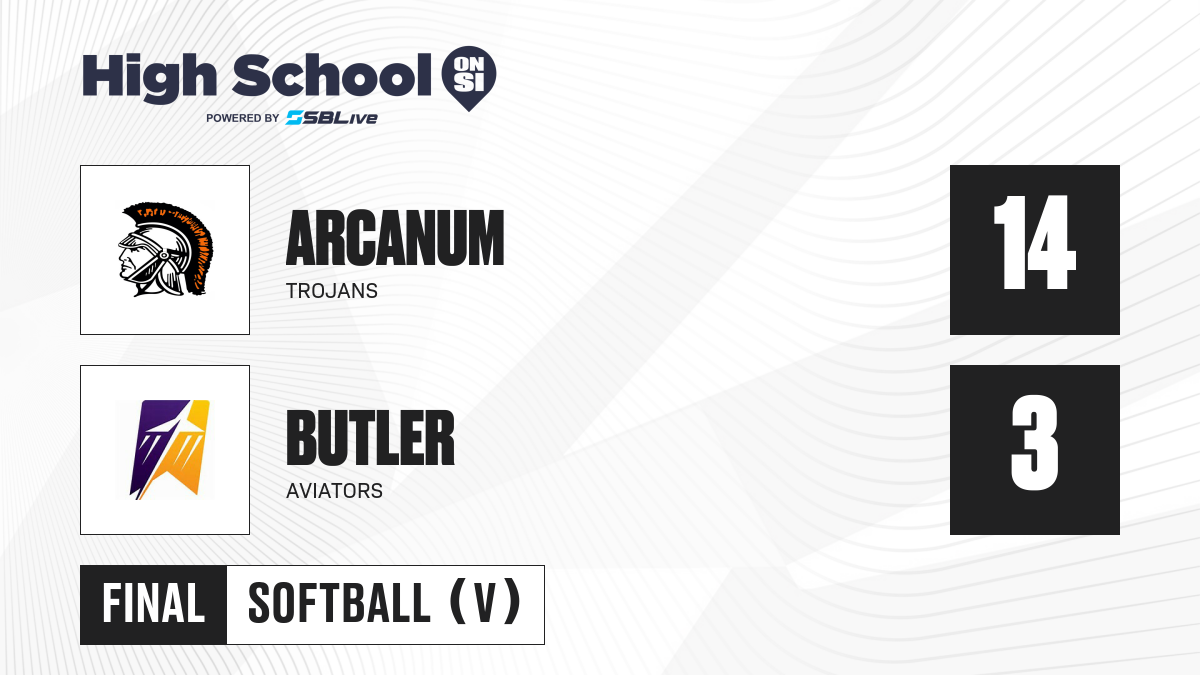 High School ON SI
POWERED BY SBLive

ARCANUM
TROJANS

14

BUTLER
AVIATORS

3

FINAL SOFTBALL (V)